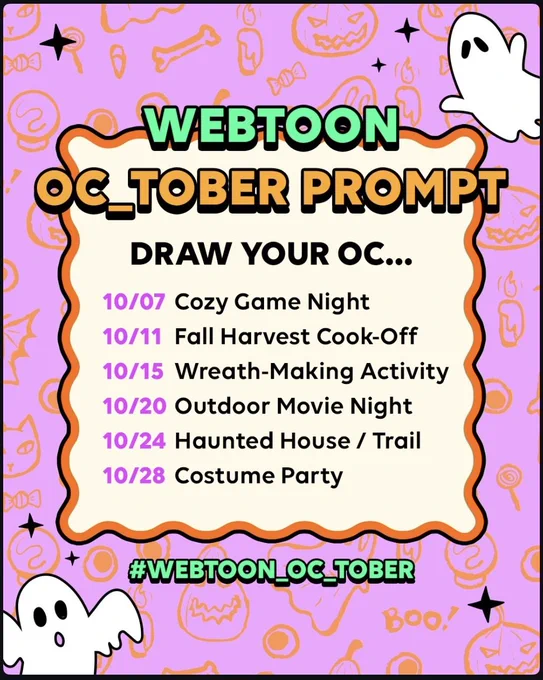 WEBTOON
OC_TOBER PROMPT

DRAW YOUR OC...

10/07 Cozy Game Night
10/11 Fall Harvest Cook-Off
10/15 Wreath-Making Activity
10/20 Outdoor Movie Night
10/24 Haunted House / Trail
10/28 Costume Party

#WEBTOON_OC_TOBER

BOO!